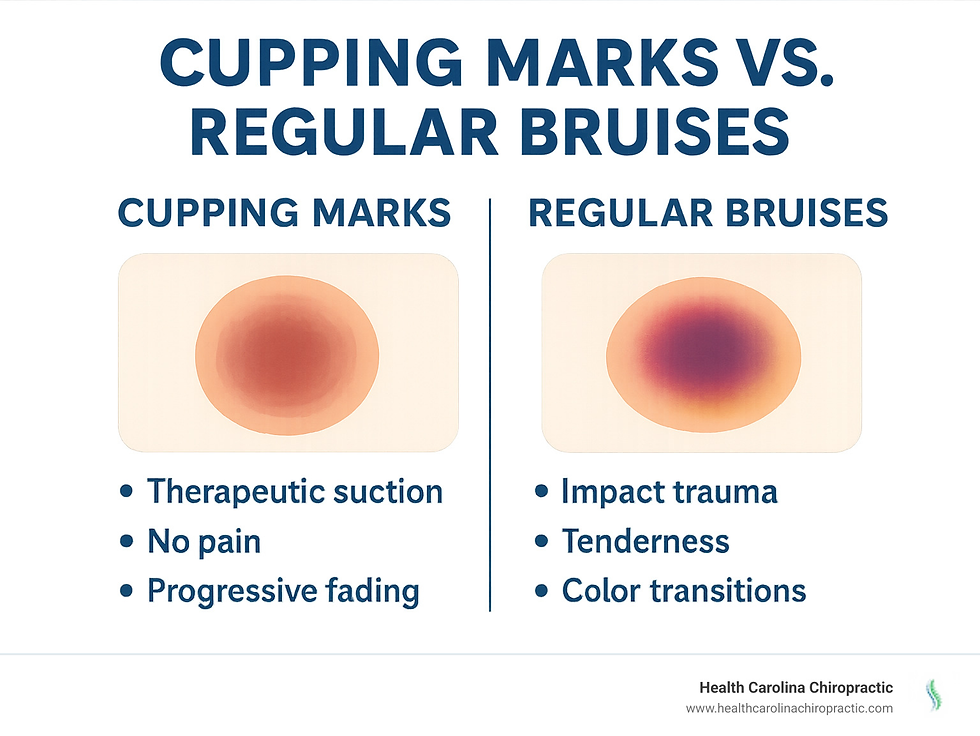 CUPPING MARKS VS. REGULAR BRUISES

CUPPING MARKS

• Therapeutic suction
• No pain
• Progressive fading

REGULAR BRUISES

• Impact trauma
• Tenderness
• Color transitions

Health Carolina Chiropractic
www.healthcarolinachiropractic.com